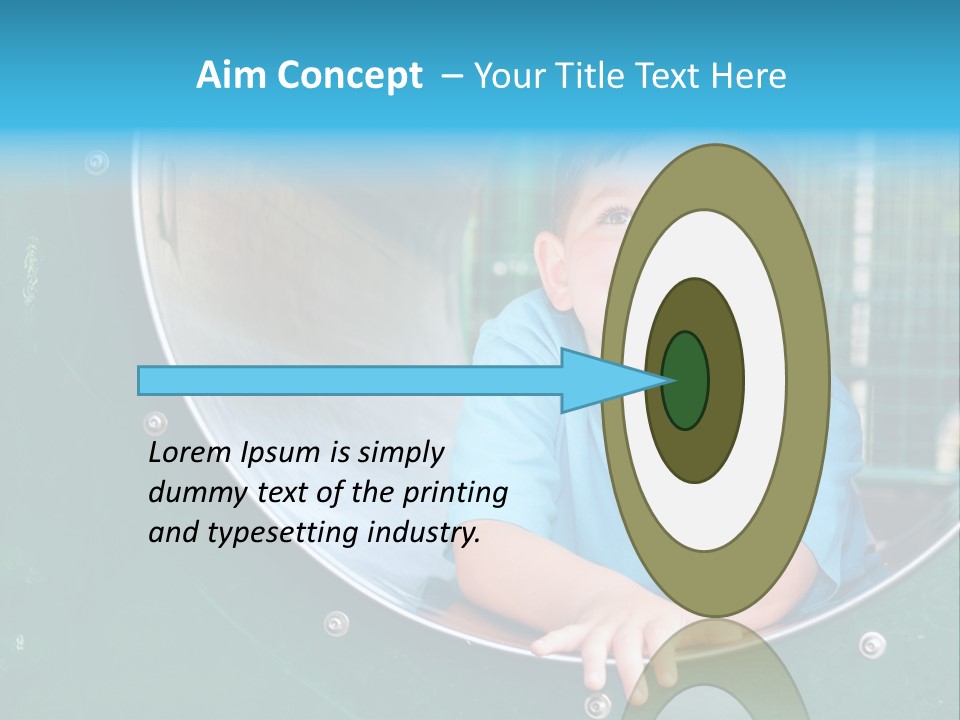 Aim Concept – Your Title Text Here

Lorem Ipsum is simply dummy text of the printing and typesetting industry.